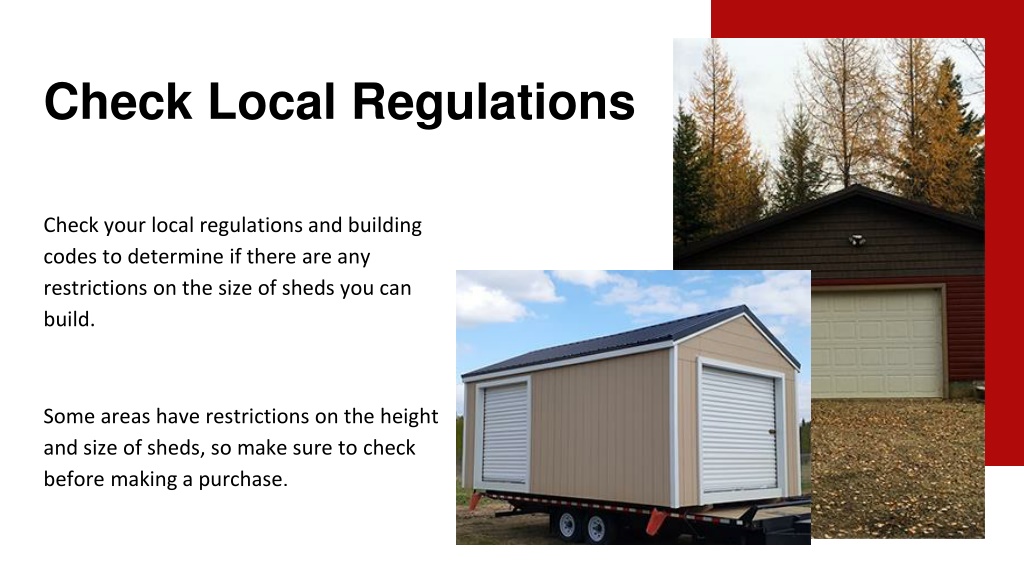 Check Local Regulations

Check your local regulations and building codes to determine if there are any restrictions on the size of sheds you can build.

Some areas have restrictions on the height and size of sheds, so make sure to check before making a purchase.